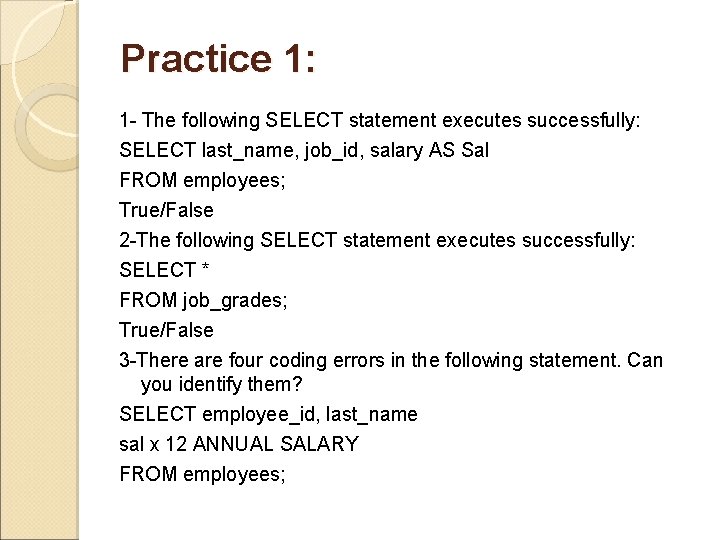 Practice 1:

1- The following SELECT statement executes successfully:

SELECT last_name, job_id, salary AS Sal

FROM employees;

True/False

2-The following SELECT statement executes successfully:

SELECT *

FROM job_grades;

True/False

3-There are four coding errors in the following statement. Can you identify them?

SELECT employee_id, last_name

sal x 12 ANNUAL SALARY

FROM employees;